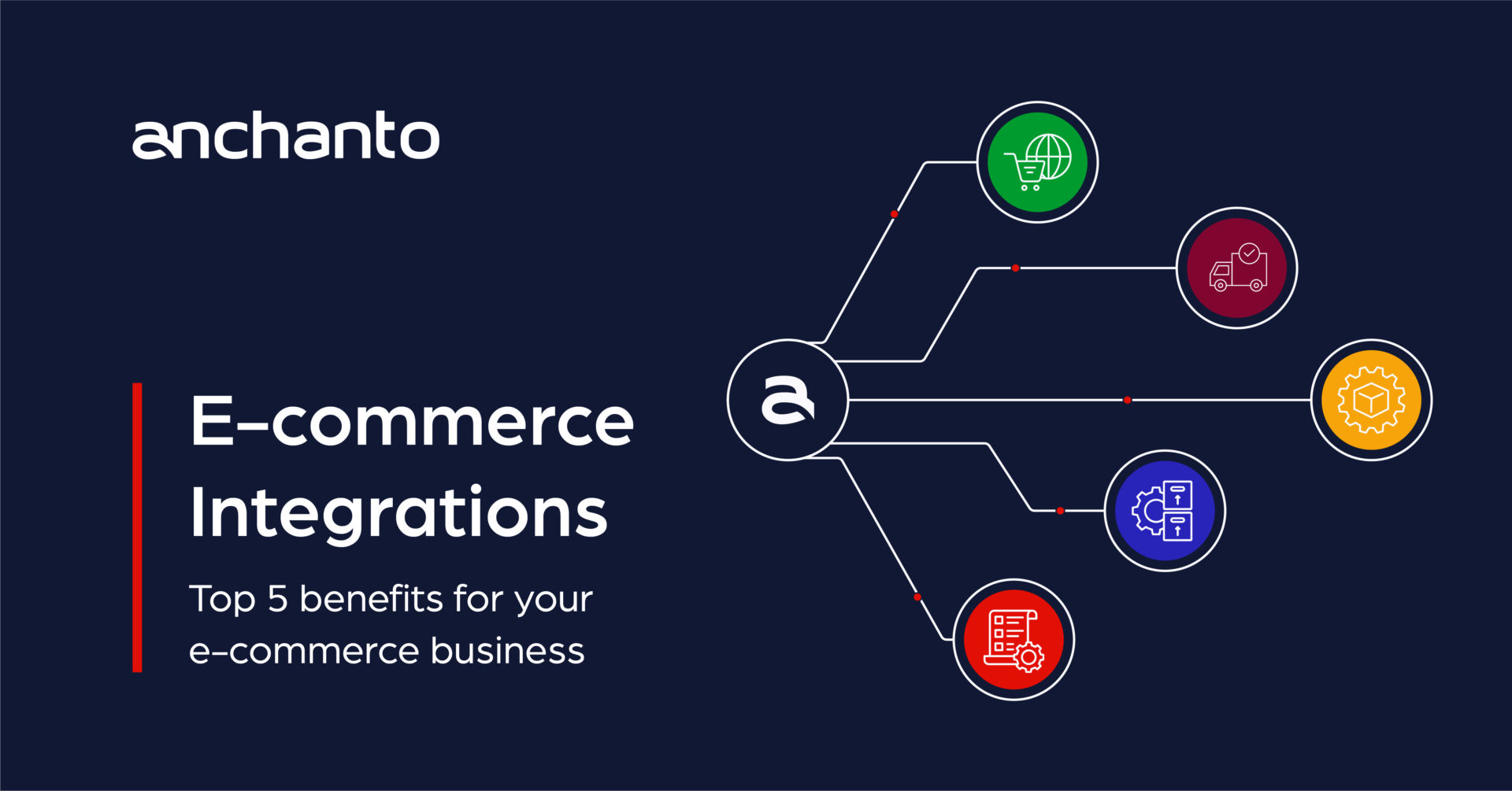 anchanto

E-commerce Integrations

Top 5 benefits for your e-commerce business